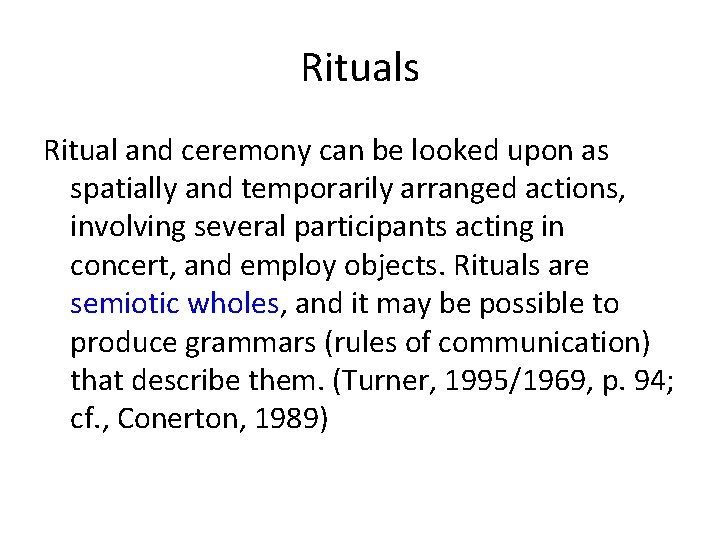 Rituals

Ritual and ceremony can be looked upon as spatially and temporarily arranged actions, involving several participants acting in concert, and employ objects. Rituals are semiotic wholes, and it may be possible to produce grammars (rules of communication) that describe them. (Turner, 1995/1969, p. 94; cf., Conerton, 1989)